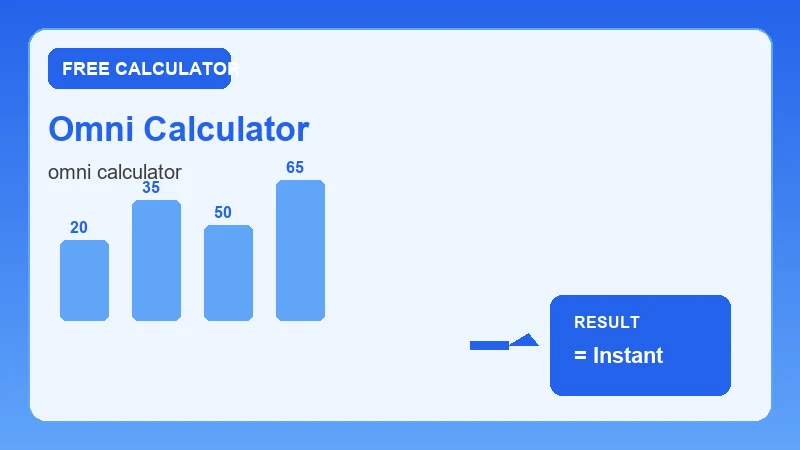 FREE CALCULATOR

Omni Calculator

omni calculator

20

35

50

65

RESULT

= Instant